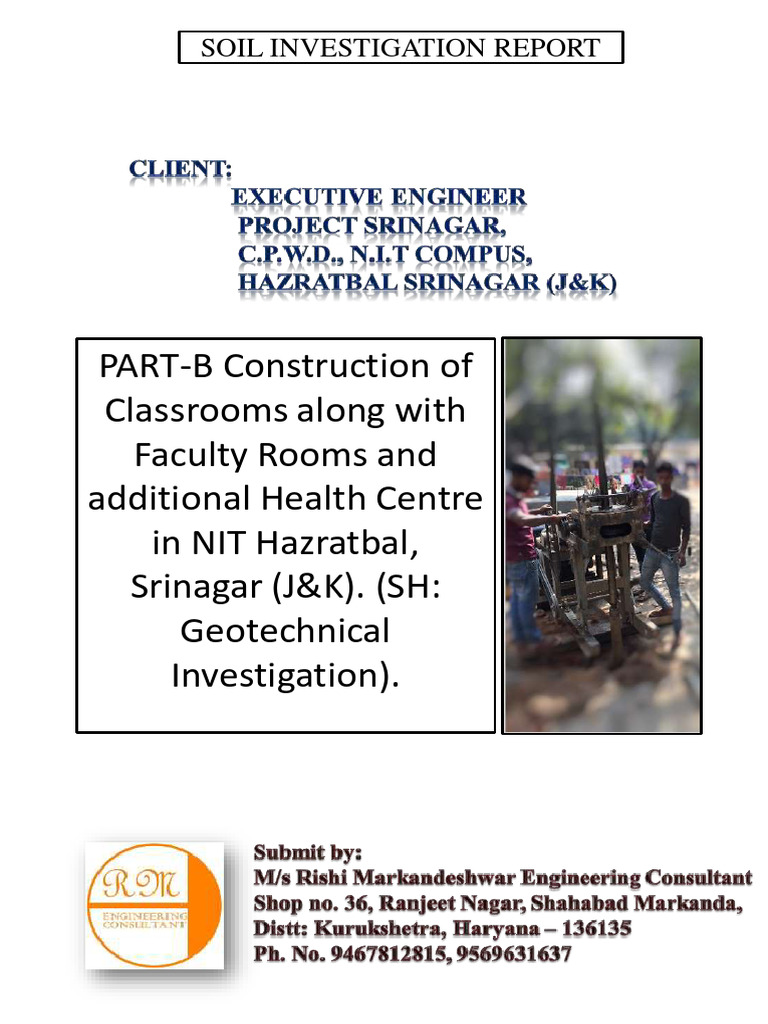 SOIL INVESTIGATION REPORT

CLIENT:
EXECUTIVE ENGINEER
PROJECT SRINAGAR,
C.P.W.D., N.I.T COMPUS,
HAZRATBAL SRINAGAR (J&K)

PART-B Construction of Classrooms along with Faculty Rooms and additional Health Centre in NIT Hazratbal, Srinagar (J&K). (SH: Geotechnical Investigation).

RM
ENGINEERING CONSULTANT

Submit by:
M/s Rishi Markandeshwar Engineering Consultant
Shop no. 36, Ranjeet Nagar, Shahabad Markanda,
Distt: Kurukshetra, Haryana – 136135
Ph. No. 9467812815, 9569631637